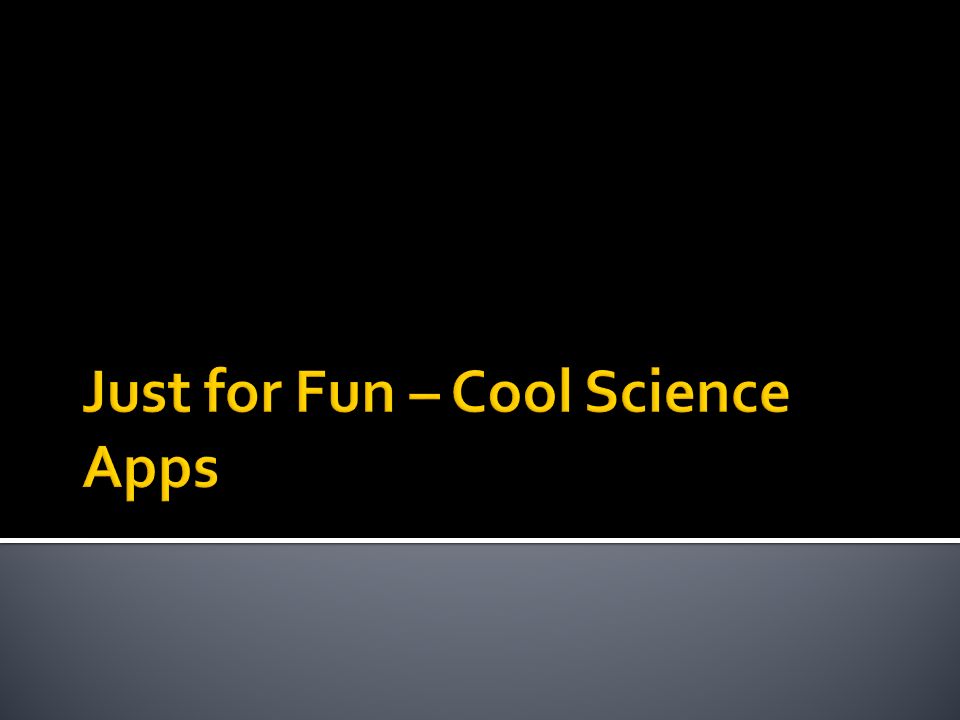 Just for Fun – Cool Science Apps